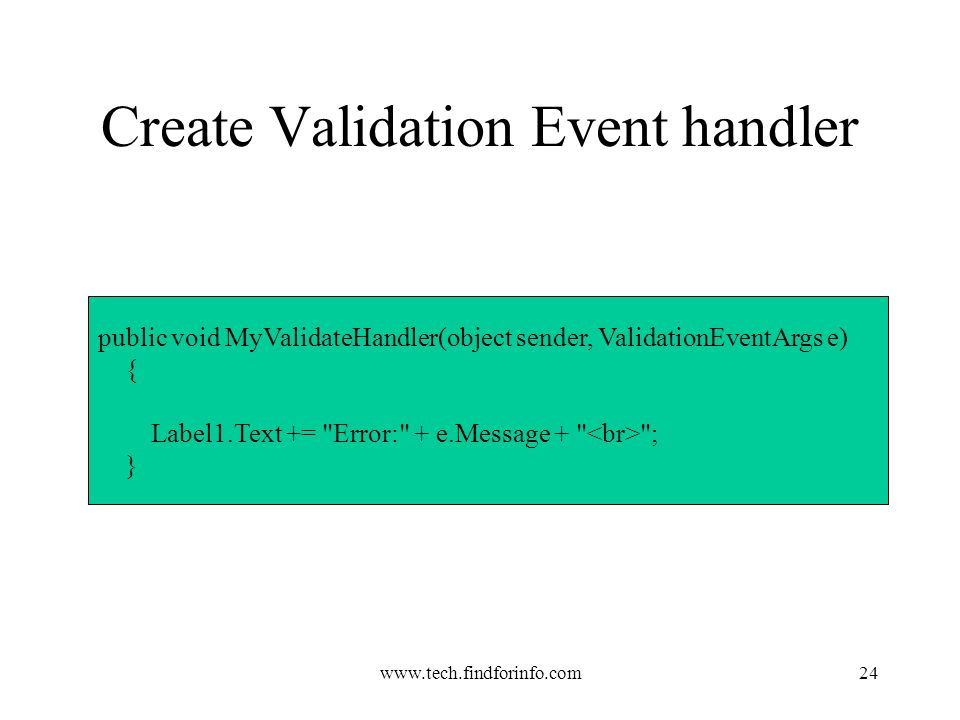 Create Validation Event handler

public void MyValidateHandler(object sender, ValidationEventArgs e)
{

Label1.Text += "Error:" + e.Message + "<br>";
}

www.tech.findforinfo.com

24